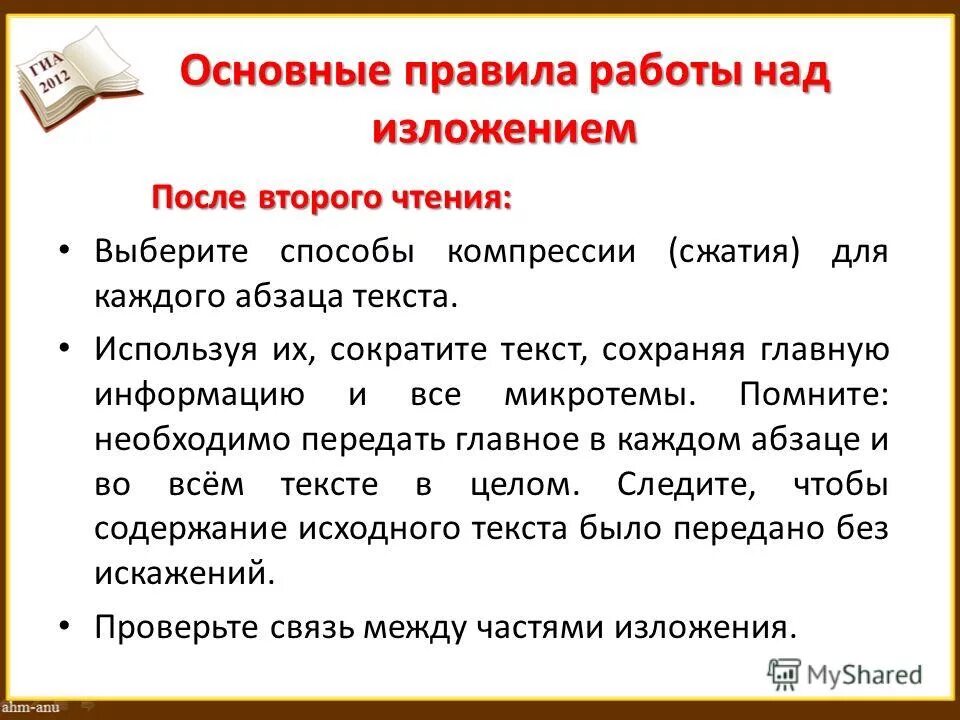 ГИА 2012

Основные правила работы над изложением

После второго чтения:

• Выберите способы компрессии (сжатия) для каждого абзаца текста.

• Используя их, сократите текст, сохраняя главную информацию и все микротемы. Помните: необходимо передать главное в каждом абзаце и во всём тексте в целом. Следите, чтобы содержание исходного текста было передано без искажений.

• Проверьте связь между частями изложения.

MyShared

ahm-anu